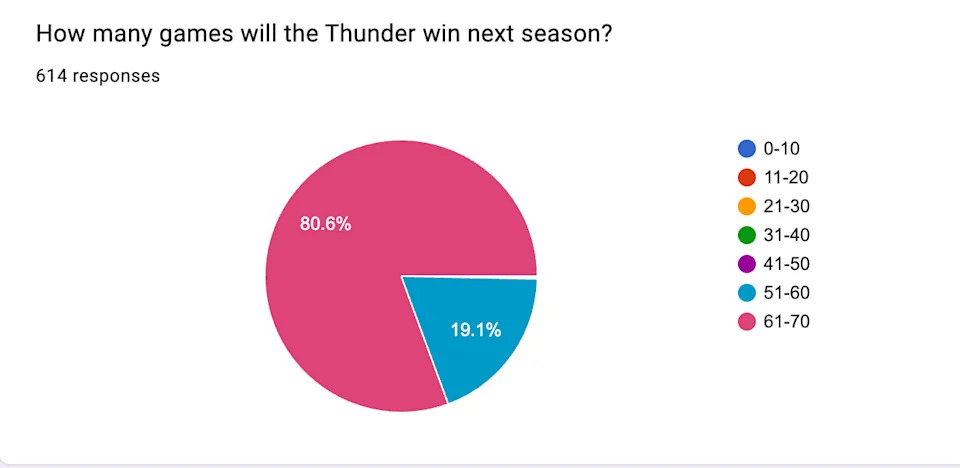 How many games will the Thunder win next season?

614 responses

80.6%

19.1%

0-10
11-20
21-30
31-40
41-50
51-60
61-70